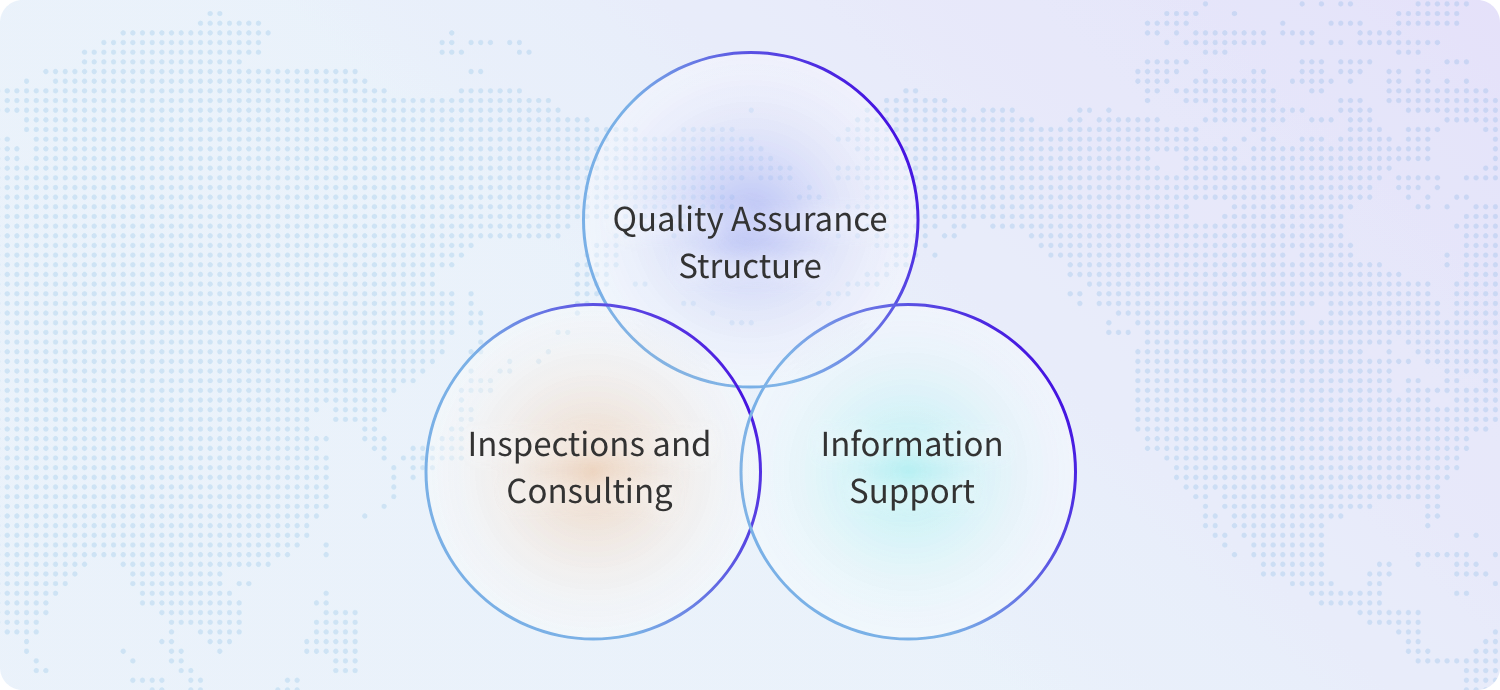 Quality Assurance Structure

Inspections and Consulting

Information Support